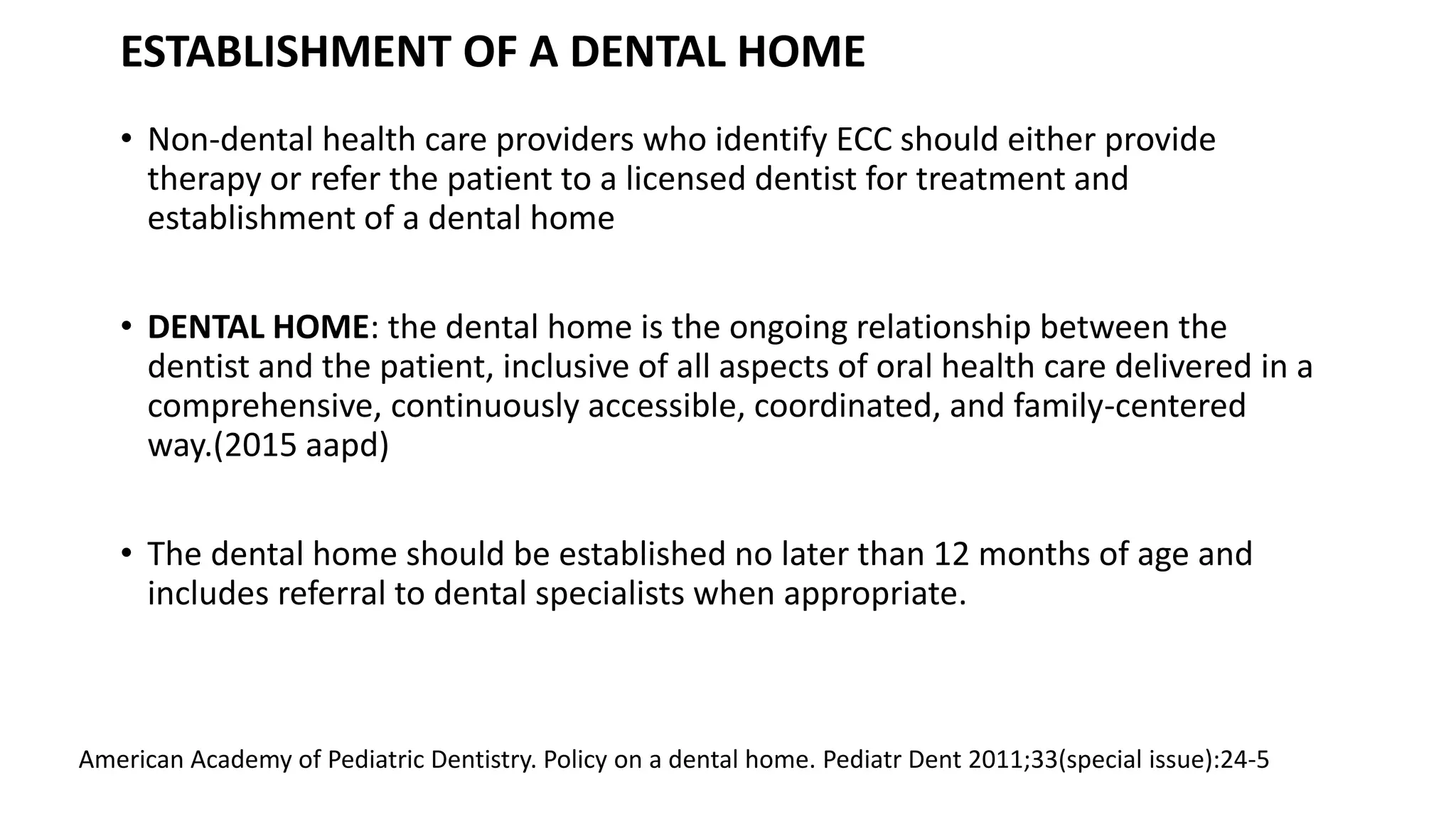 ESTABLISHMENT OF A DENTAL HOME

• Non-dental health care providers who identify ECC should either provide therapy or refer the patient to a licensed dentist for treatment and establishment of a dental home

• DENTAL HOME: the dental home is the ongoing relationship between the dentist and the patient, inclusive of all aspects of oral health care delivered in a comprehensive, continuously accessible, coordinated, and family-centered way.(2015 aapd)

• The dental home should be established no later than 12 months of age and includes referral to dental specialists when appropriate.

American Academy of Pediatric Dentistry. Policy on a dental home. Pediatr Dent 2011;33(special issue):24-5